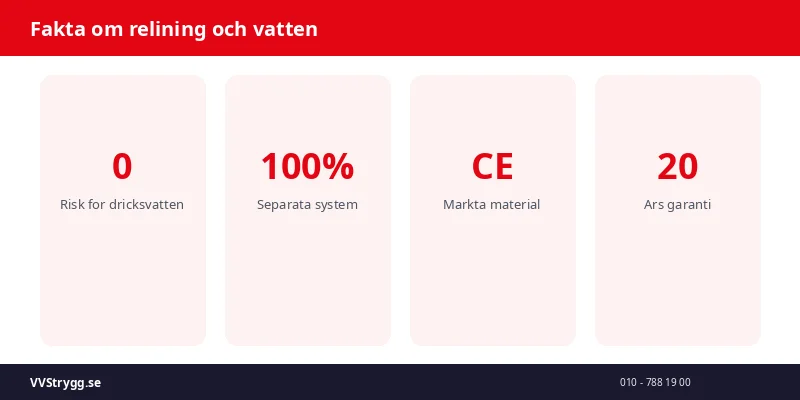 Fakta om relining och vatten

0

Risk for dricksvatten

100%

Separata system

CE

Markta material

20

Ars garanti

VVStrygg.se

010 - 788 19 00